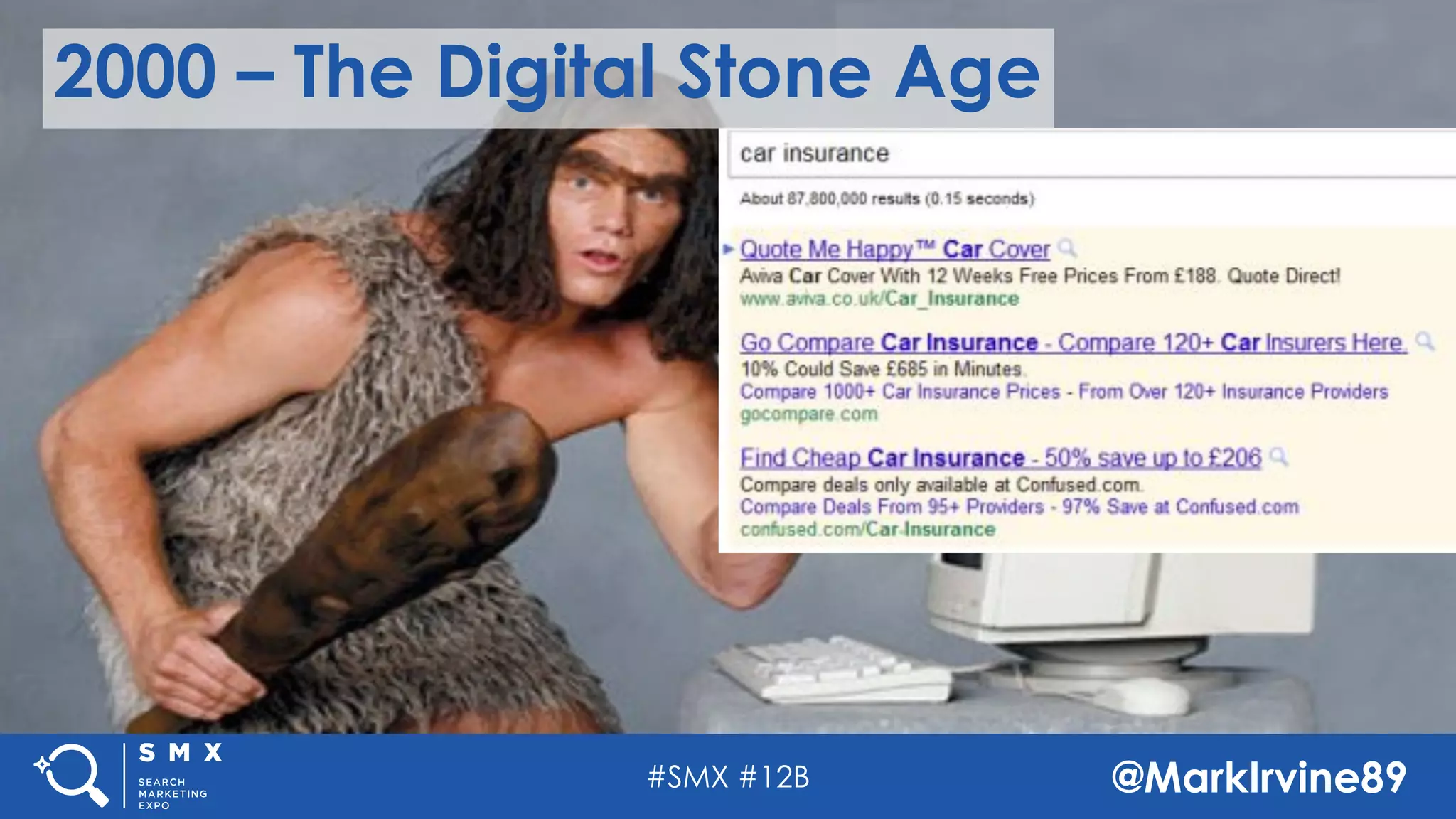 2000 – The Digital Stone Age

car insurance

About 87,800,000 results (0.15 seconds)

Quote Me Happy™ Car Cover
Aviva Car Cover With 12 Weeks Free Prices From £188. Quote Direct!
www.aviva.co.uk/Car_Insurance

Go Compare Car Insurance - Compare 120+ Car Insurers Here.
10% Could Save £685 in Minutes.
Compare 1000+ Car Insurance Prices - From Over 120+ Insurance Providers
gocompare.com

Find Cheap Car Insurance - 50% save up to £206
Compare deals only available at Confused.com.
Compare Deals From 95+ Providers - 97% Save at Confused.com
confused.com/Car-Insurance

SMX
SEARCH MARKETING EXPO

#SMX #12B

@MarkIrvine89